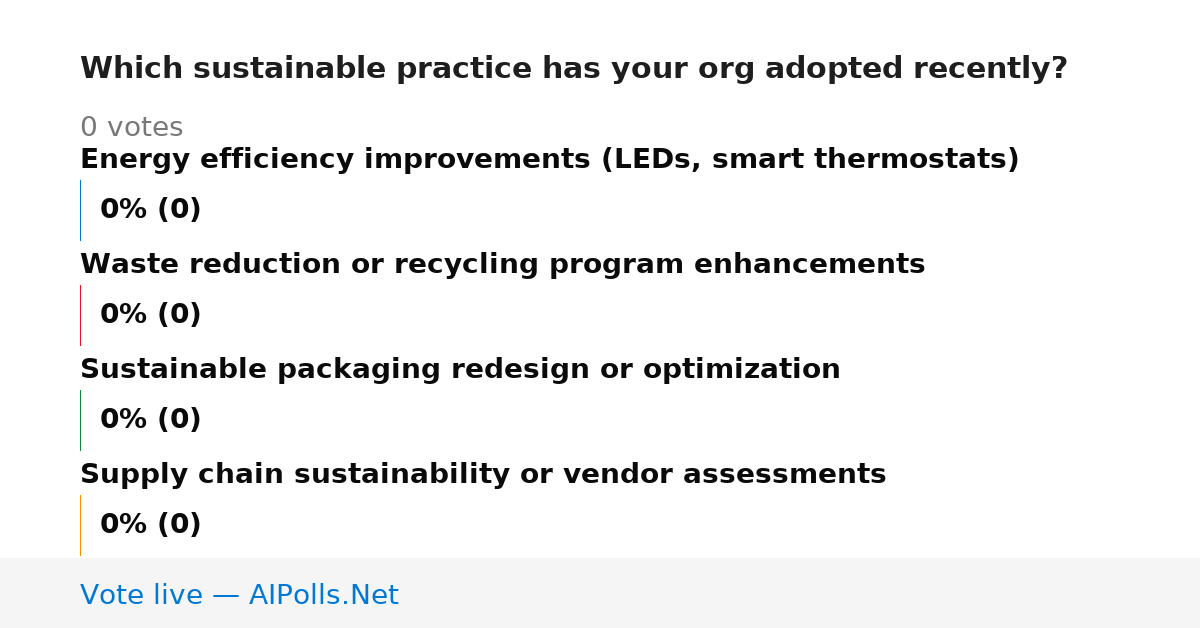 Which sustainable practice has your org adopted recently?

0 votes

Energy efficiency improvements (LEDs, smart thermostats)

0% (0)

Waste reduction or recycling program enhancements

0% (0)

Sustainable packaging redesign or optimization

0% (0)

Supply chain sustainability or vendor assessments

0% (0)

Vote live — AIPolls.Net